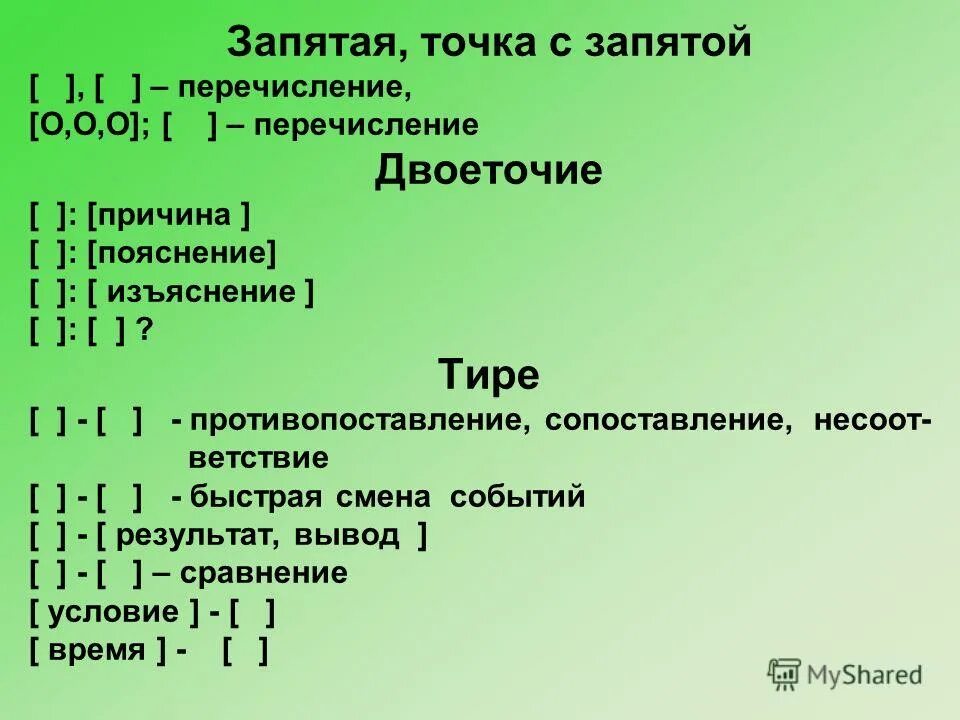 Запятая, точка с запятой
[ ], [ ] – перечисление,
[О,О,О]; [ ] – перечисление
Двоеточие
[ ]: [причина ]
[ ]: [пояснение]
[ ]: [ изъяснение ]
[ ]: [ ] ?
Тире
[ ] - [ ] - противопоставление, сопоставление, несоответствие
[ ] - [ ] - быстрая смена событий
[ ] - [ результат, вывод ]
[ ] - [ ] – сравнение
[ условие ] - [ ]
[ время ] - [ ]

MyShared